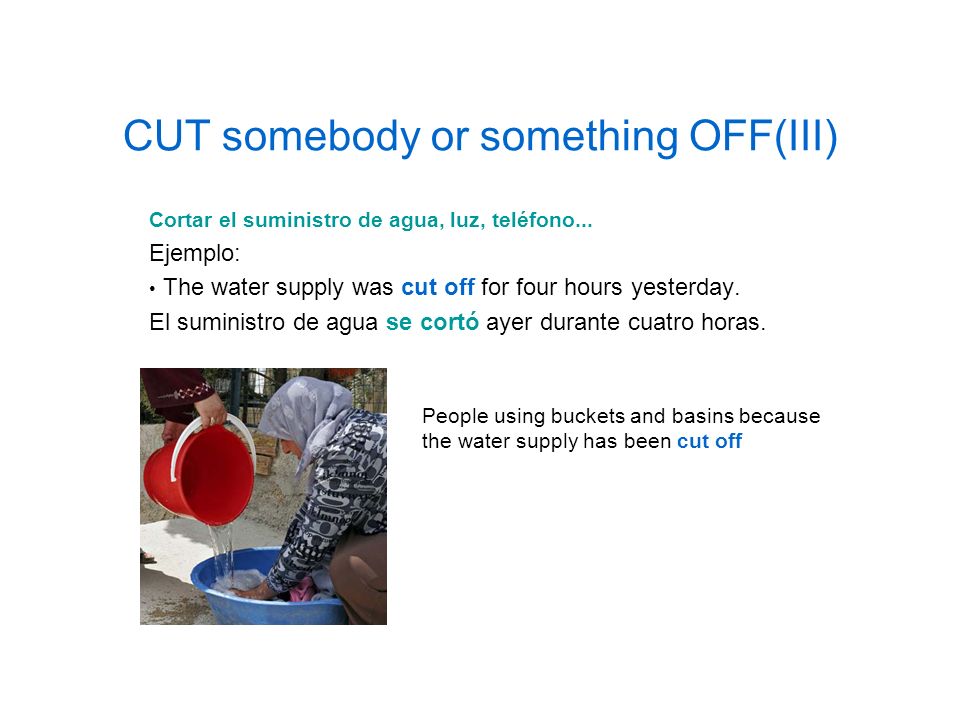 CUT somebody or something OFF(III)

Cortar el suministro de agua, luz, teléfono...

Ejemplo:

• The water supply was cut off for four hours yesterday.

El suministro de agua se cortó ayer durante cuatro horas.

People using buckets and basins because the water supply has been cut off